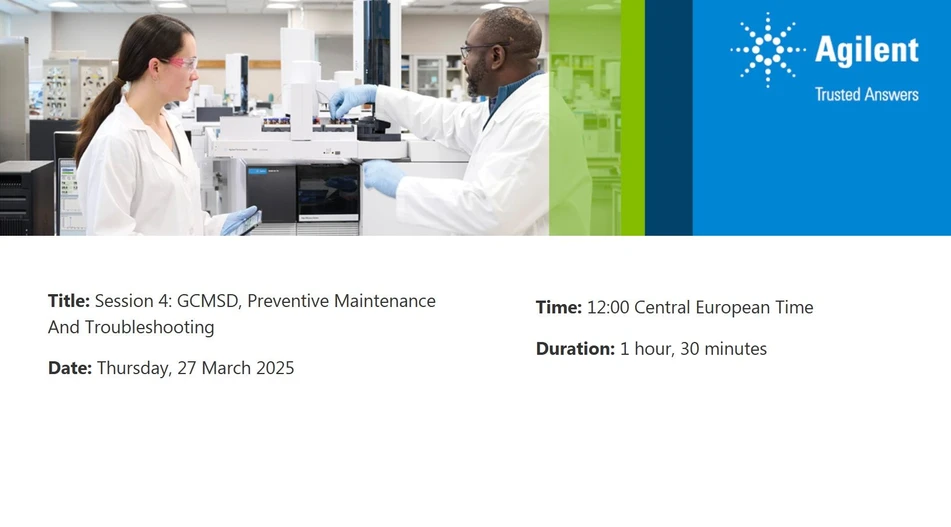 Agilent
Trusted Answers

Title: Session 4: GCMSD, Preventive Maintenance And Troubleshooting

Date: Thursday, 27 March 2025

Time: 12:00 Central European Time

Duration: 1 hour, 30 minutes